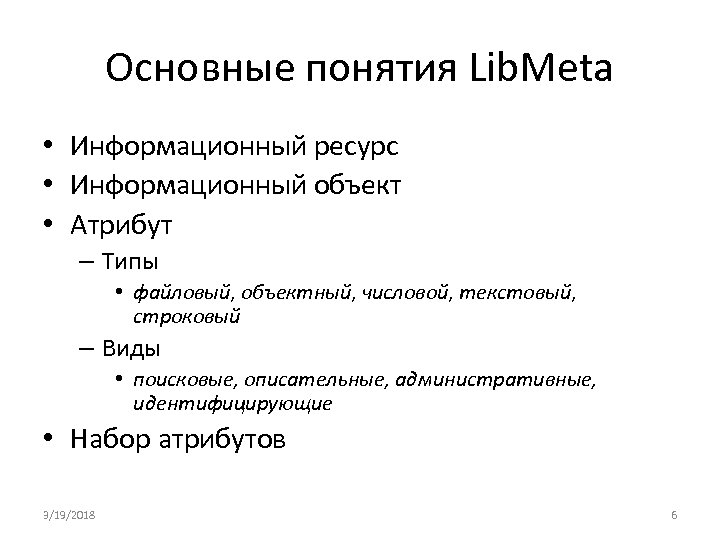 Основные понятия LibMeta

• Информационный ресурс
• Информационный объект
• Атрибут
– Типы
• файловый, объектный, числовой, текстовый, строковый
– Виды
• поисковые, описательные, административные, идентифицирующие
• Набор атрибутов

3/19/2018

6